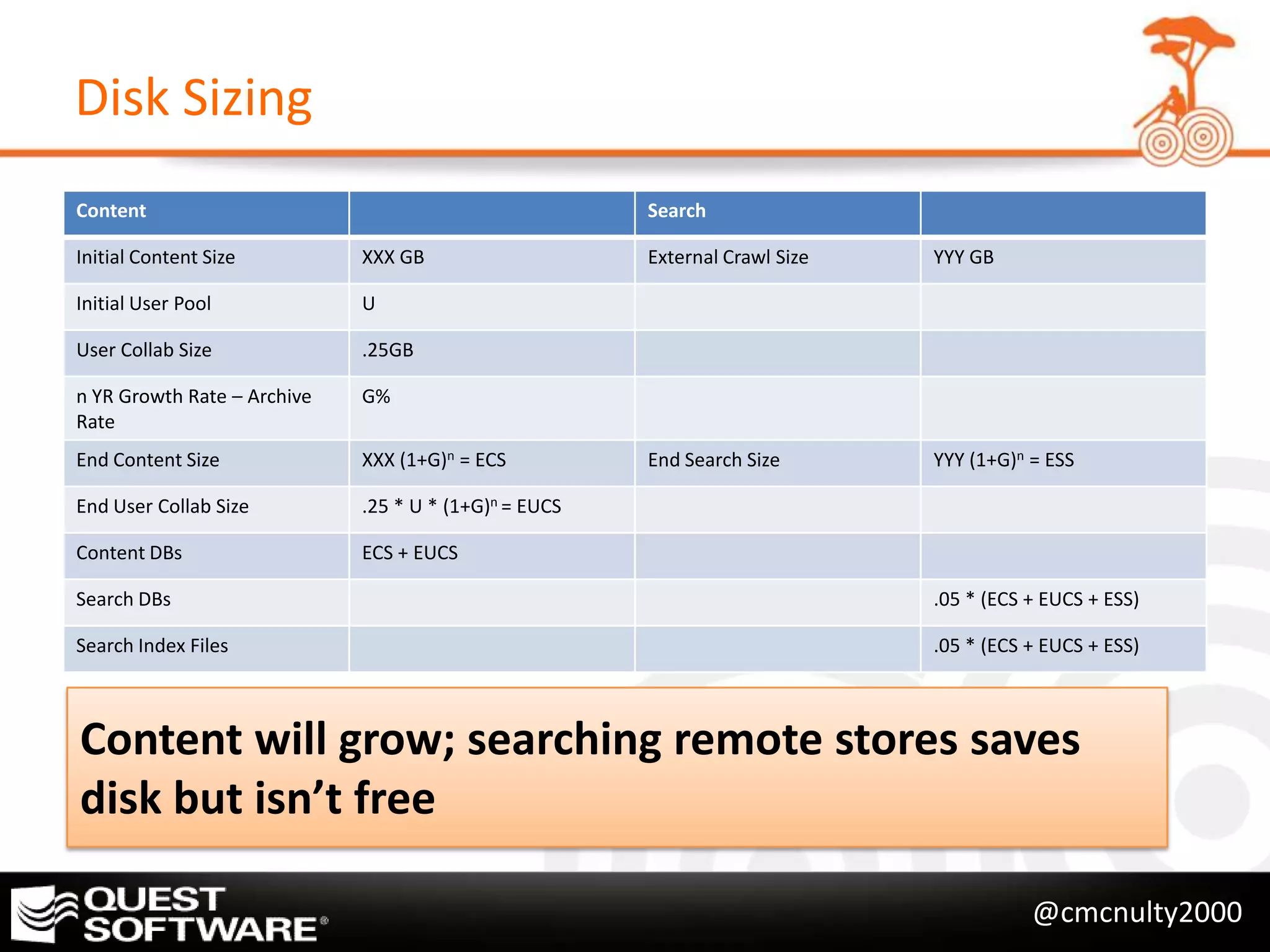 Disk Sizing

| Content | | Search | |
|---|---|---|---|
| Initial Content Size | XXX GB | External Crawl Size | YYY GB |
| Initial User Pool | U | | |
| User Collab Size | .25GB | | |
| n YR Growth Rate – Archive Rate | G% | | |
| End Content Size | XXX $(1+G)^n$ = ECS | End Search Size | YYY $(1+G)^n$ = ESS |
| End User Collab Size | .25 * U * $(1+G)^n$ = EUCS | | |
| Content DBs | ECS + EUCS | | |
| Search DBs | | | .05 * (ECS + EUCS + ESS) |
| Search Index Files | | | .05 * (ECS + EUCS + ESS) |

Content will grow; searching remote stores saves disk but isn't free

QUEST SOFTWARE®

@cmcnulty2000